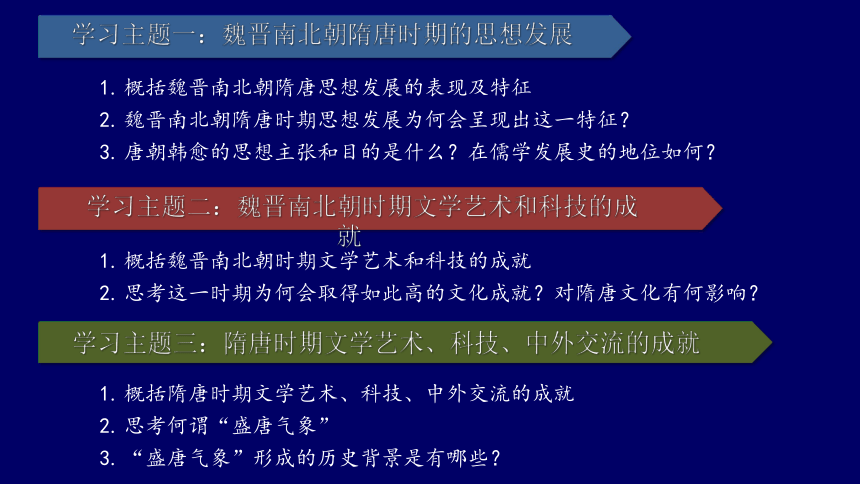 学习主题一：魏晋南北朝隋唐时期的思想发展

1. 概括魏晋南北朝隋唐思想发展的表现及特征
2. 魏晋南北朝隋唐时期思想发展为何会呈现出这一特征？
3. 唐朝韩愈的思想主张和目的是什么？在儒学发展史的地位如何？

学习主题二：魏晋南北朝时期文学艺术和科技的成就

1. 概括魏晋南北朝时期文学艺术和科技的成就
2. 思考这一时期为何会取得如此高的文化成就？对隋唐文化有何影响？

学习主题三：隋唐时期文学艺术、科技、中外交流的成就

1. 概括隋唐时期文学艺术、科技、中外交流的成就
2. 思考何谓“盛唐气象”
3. “盛唐气象”形成的历史背景是有哪些？